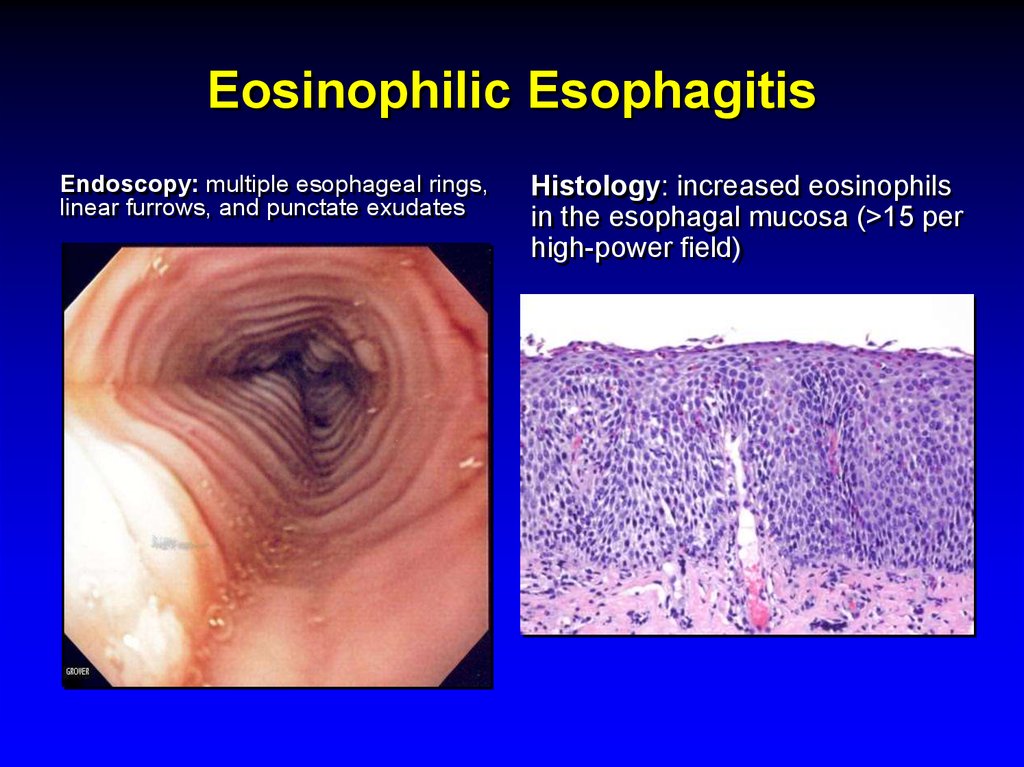 Eosinophilic Esophagitis

Endoscopy: multiple esophageal rings, linear furrows, and punctate exudates

GROVER

Histology: increased eosinophils in the esophagal mucosa (>15 per high-power field)